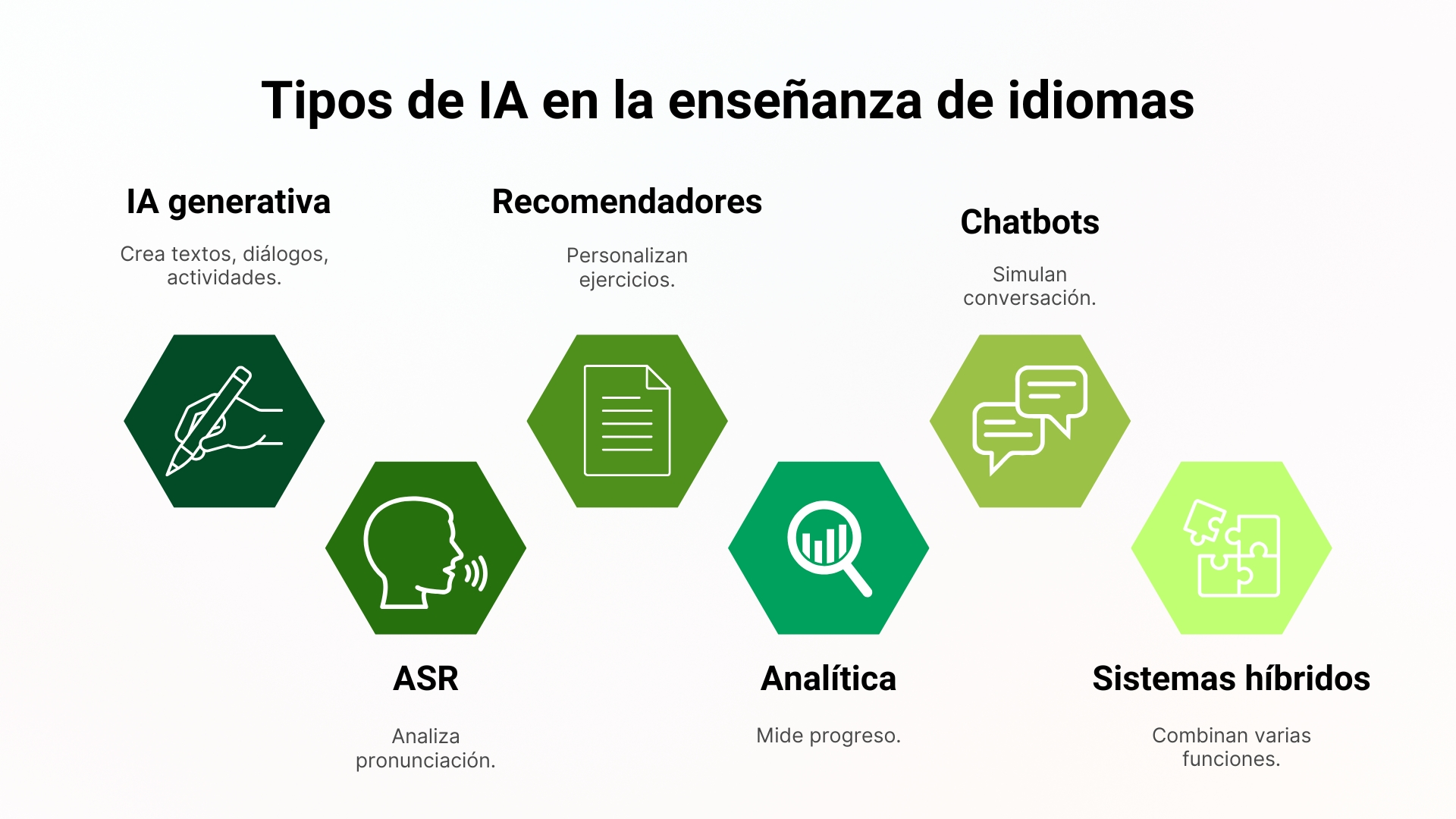 Tipos de IA en la enseñanza de idiomas

IA generativa

Crea textos, diálogos, actividades.

Recomendadores

Personalizan ejercicios.

Chatbots

Simulan conversación.

ASR

Analiza pronunciación.

Analítica

Mide progreso.

Sistemas híbridos

Combinan varias funciones.